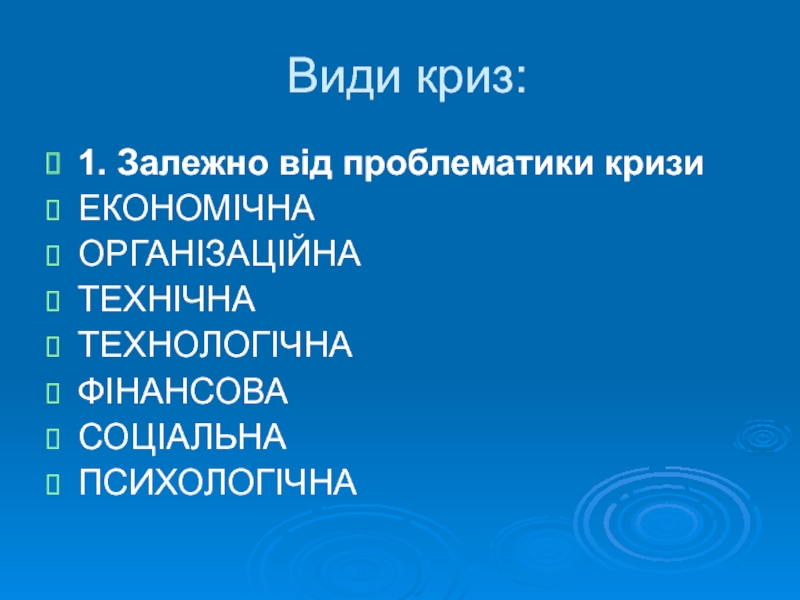 Види криз:

1. Залежно від проблематики кризи
ЕКОНОМІЧНА
ОРГАНІЗАЦІЙНА
ТЕХНІЧНА
ТЕХНОЛОГІЧНА
ФІНАНСОВА
СОЦІАЛЬНА
ПСИХОЛОГІЧНА